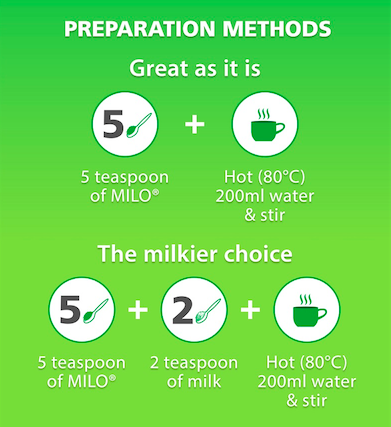 PREPARATION METHODS

Great as it is

5 + 

5 teaspoon of MILO®

Hot (80°C) 200ml water & stir

The milkier choice

5 + 2 +

5 teaspoon of MILO®

2 teaspoon of milk

Hot (80°C) 200ml water & stir